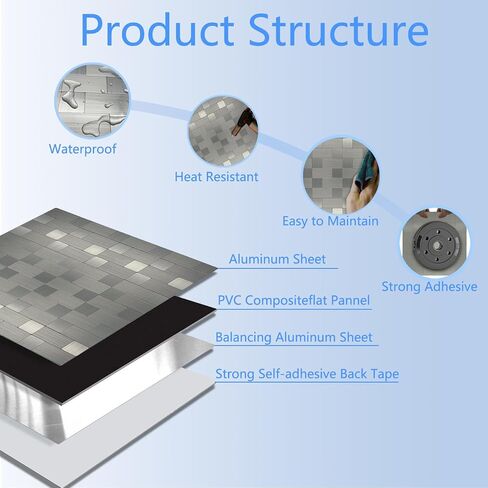 Product Structure

Waterproof

Heat Resistant

Easy to Maintain

Strong Adhesive

Aluminum Sheet

PVC Compositeflat Pannel

Balancing Aluminum Sheet

Strong Self-adhesive Back Tape